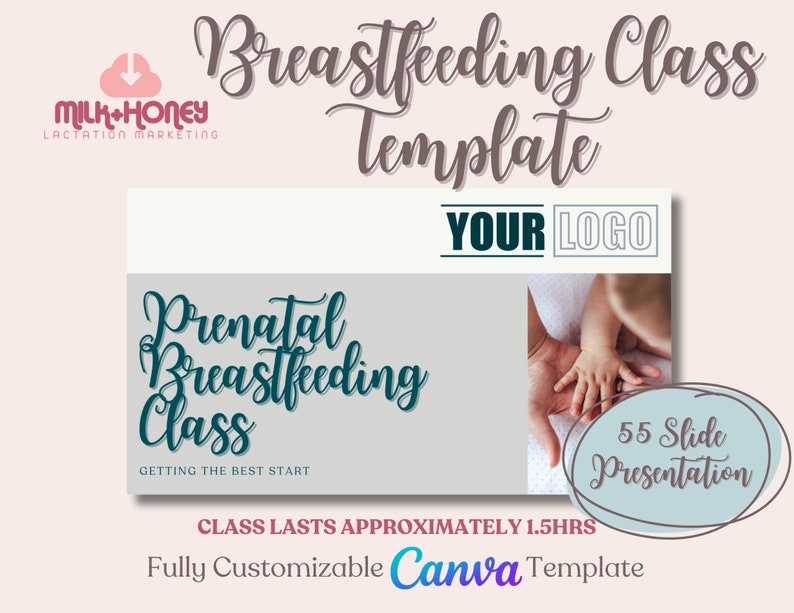 MILK+HONEY
LACTATION MARKETING

Breastfeeding Class Template

YOUR LOGO

Prenatal Breastfeeding Class

GETTING THE BEST START

55 Slide Presentation

CLASS LASTS APPROXIMATELY 1.5HRS

Fully Customizable Canva Template